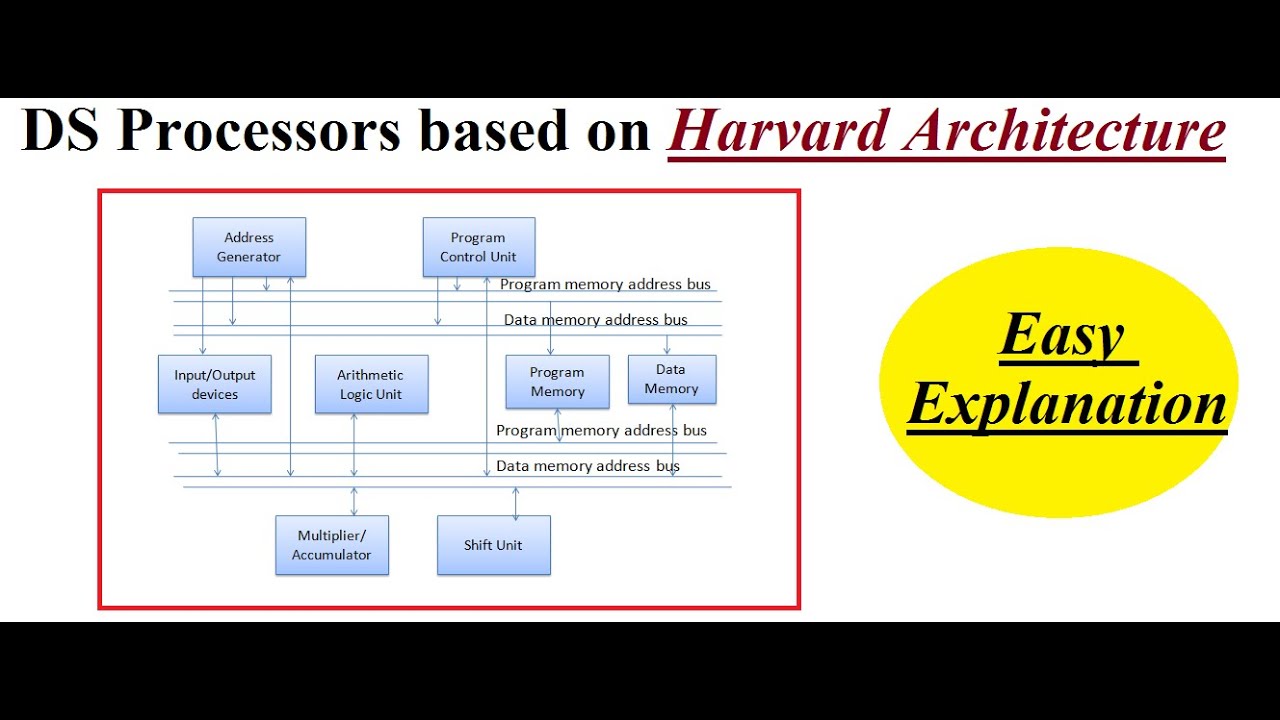 DS Processors based on Harvard Architecture

Address Generator

Program Control Unit

Program memory address bus

Data memory address bus

Input/Output devices

Arithmetic Logic Unit

Program Memory

Data Memory

Program memory address bus

Data memory address bus

Multiplier/ Accumulator

Shift Unit

Easy Explanation